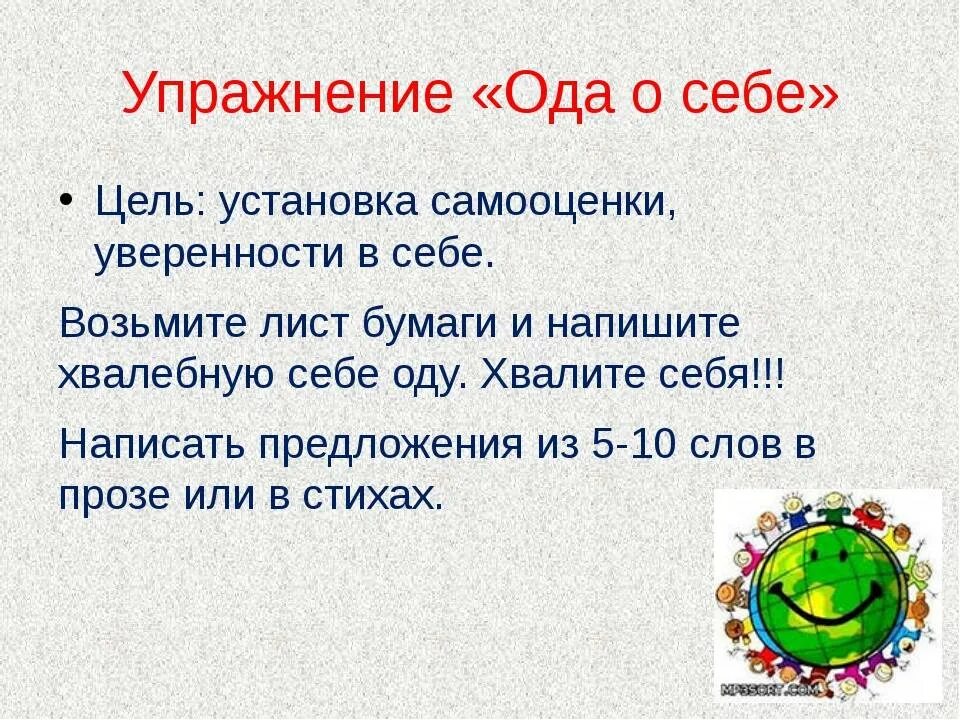 Упражнение «Ода о себе»

• Цель: установка самооценки, уверенности в себе.

Возьмите лист бумаги и напишите хвалебную себе оду. Хвалите себя!!!

Написать предложения из 5-10 слов в прозе или в стихах.

MP3SORT.COM